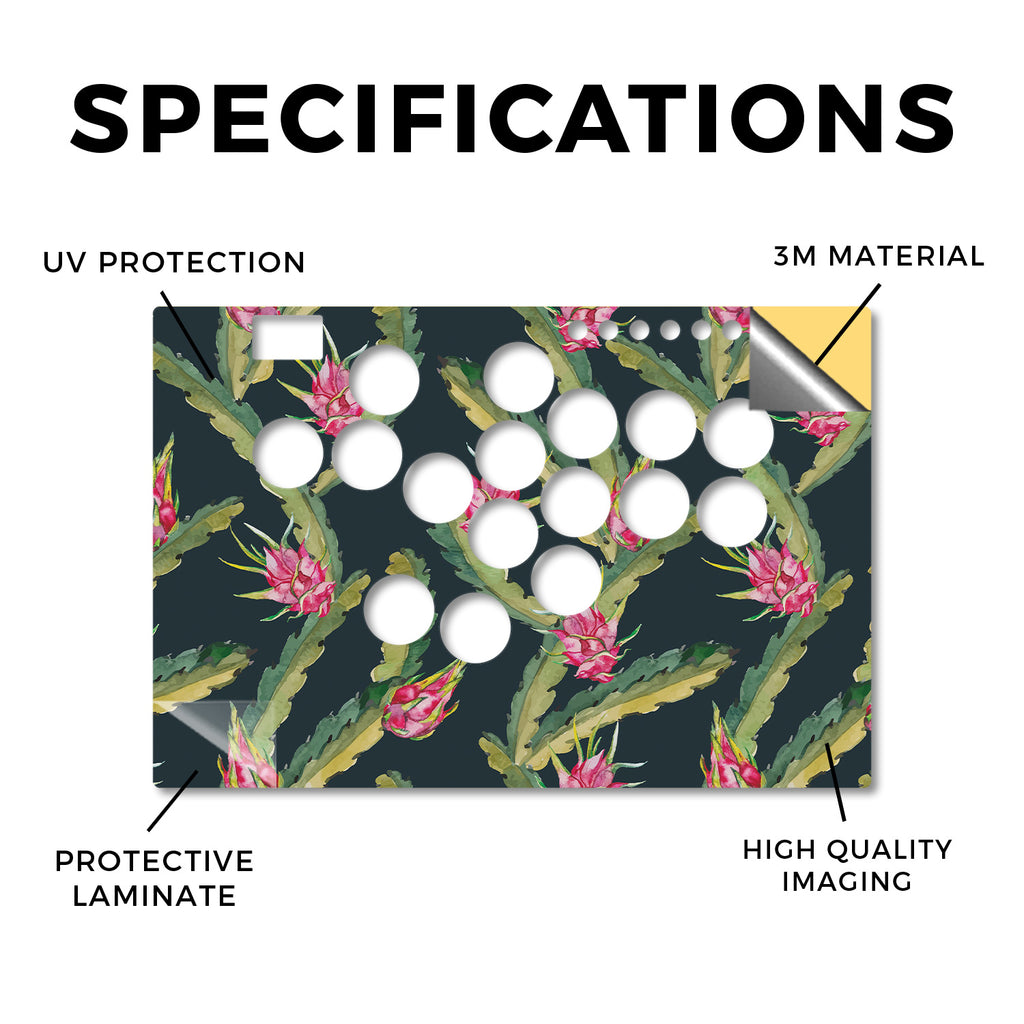 SPECIFICATIONS

UV PROTECTION

3M MATERIAL

PROTECTIVE LAMINATE

HIGH QUALITY IMAGING